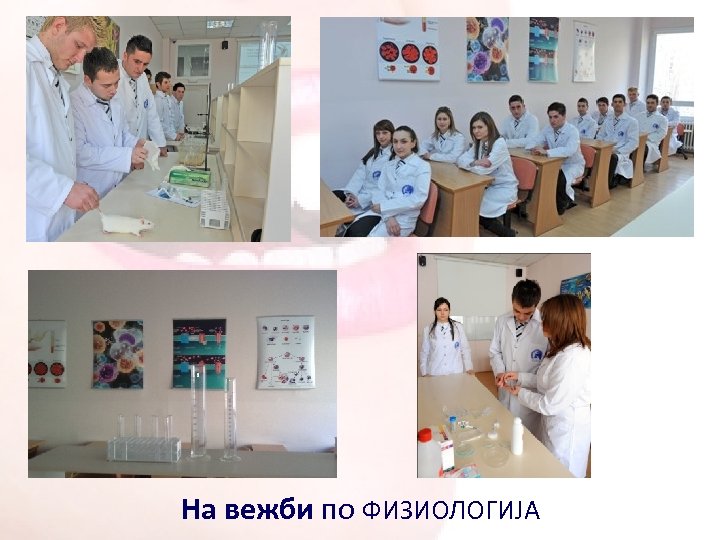 На вежби по ФИЗИОЛОГИЈА